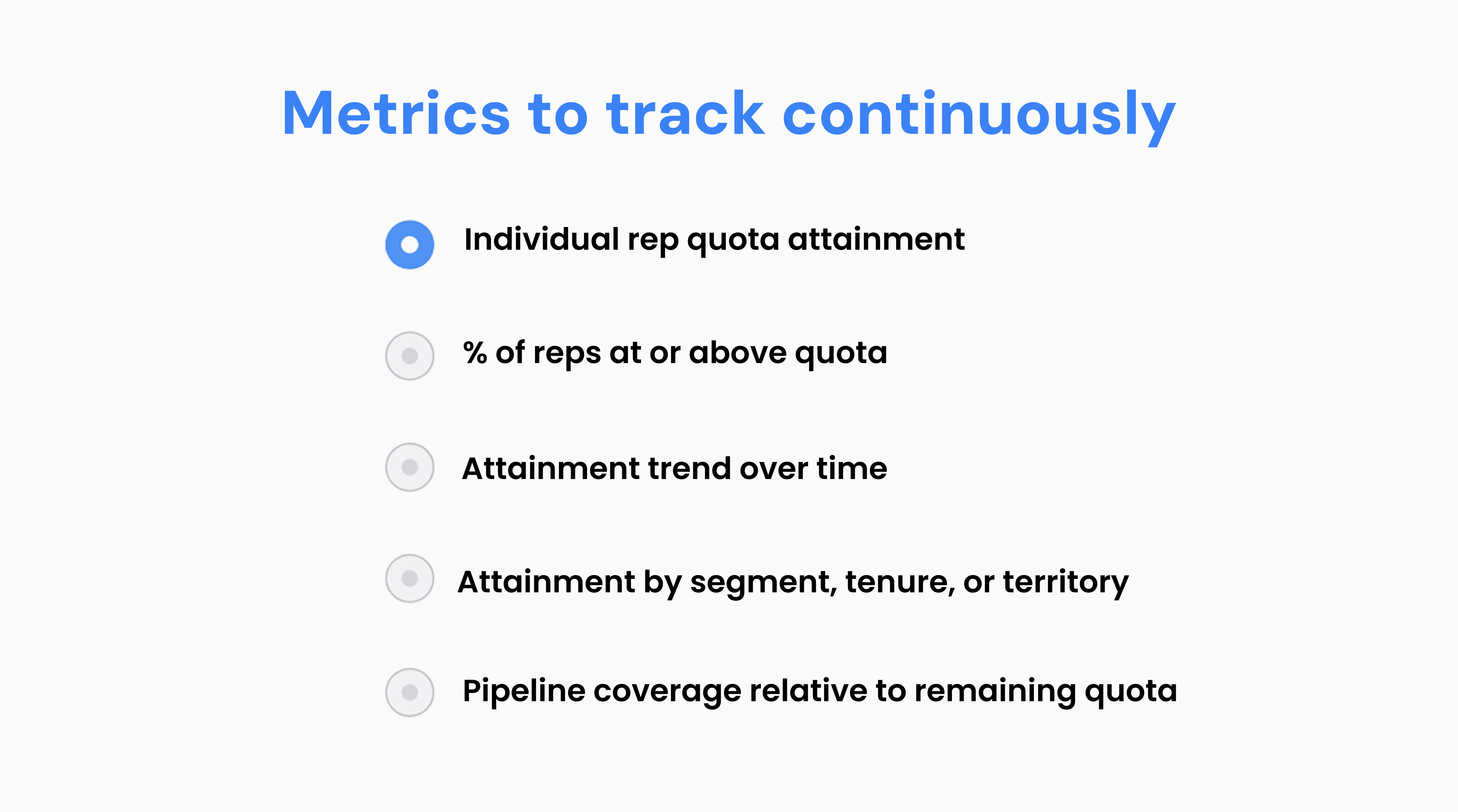 Metrics to track continuously

Individual rep quota attainment

% of reps at or above quota

Attainment trend over time

Attainment by segment, tenure, or territory

Pipeline coverage relative to remaining quota